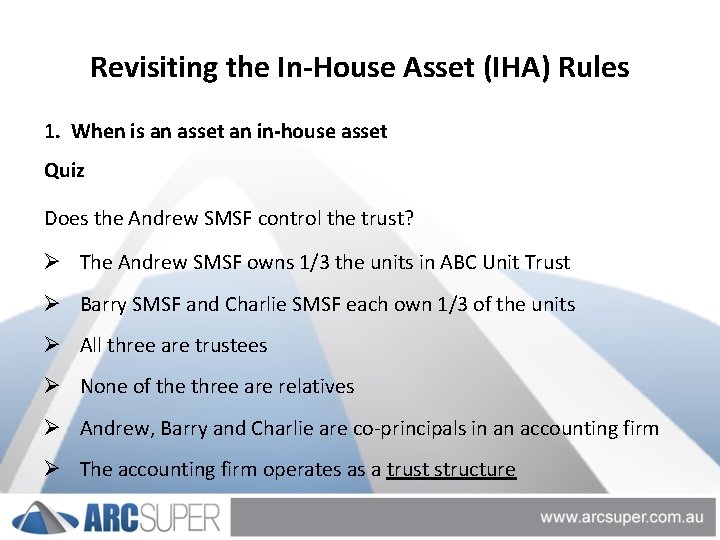 Revisiting the In-House Asset (IHA) Rules

1. When is an asset an in-house asset

Quiz

Does the Andrew SMSF control the trust?

➢ The Andrew SMSF owns 1/3 the units in ABC Unit Trust

➢ Barry SMSF and Charlie SMSF each own 1/3 of the units

➢ All three are trustees

➢ None of the three are relatives

➢ Andrew, Barry and Charlie are co-principals in an accounting firm

➢ The accounting firm operates as a trust structure

ARCSUPER

www.arcsuper.com.au